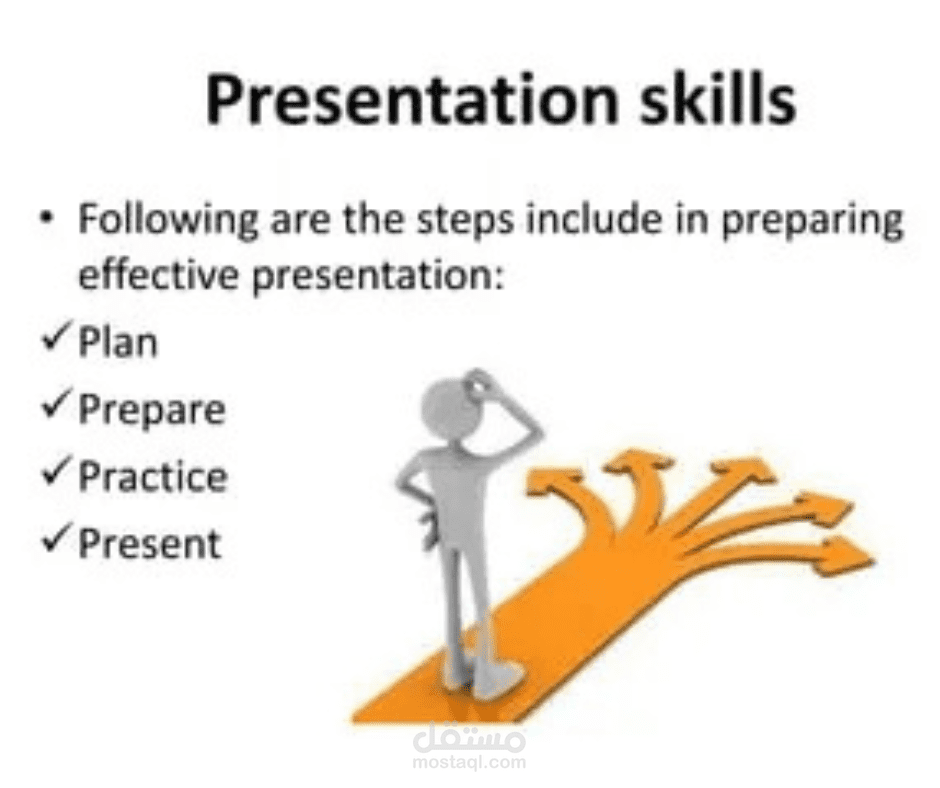 Presentation skills

• Following are the steps include in preparing effective presentation:

✓ Plan

✓ Prepare

✓ Practice

✓ Present

مستقل
mostaql.com